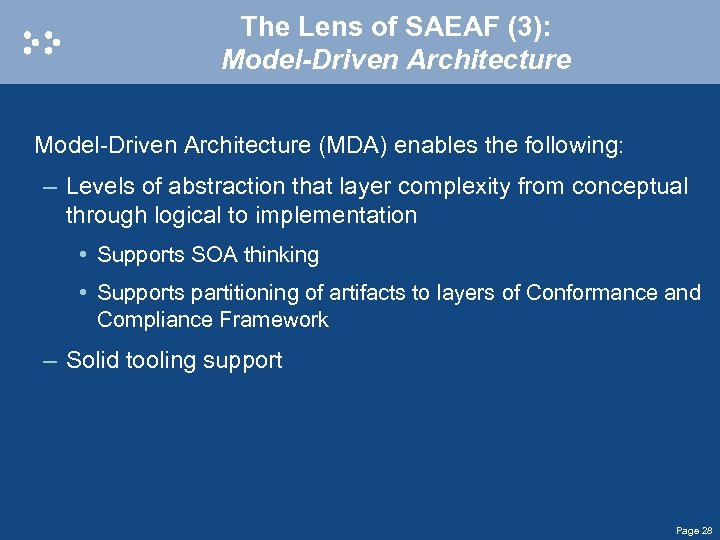 The Lens of SAEAF (3):
Model-Driven Architecture

Model-Driven Architecture (MDA) enables the following:

– Levels of abstraction that layer complexity from conceptual through logical to implementation

• Supports SOA thinking

• Supports partitioning of artifacts to layers of Conformance and Compliance Framework

– Solid tooling support

Page 28